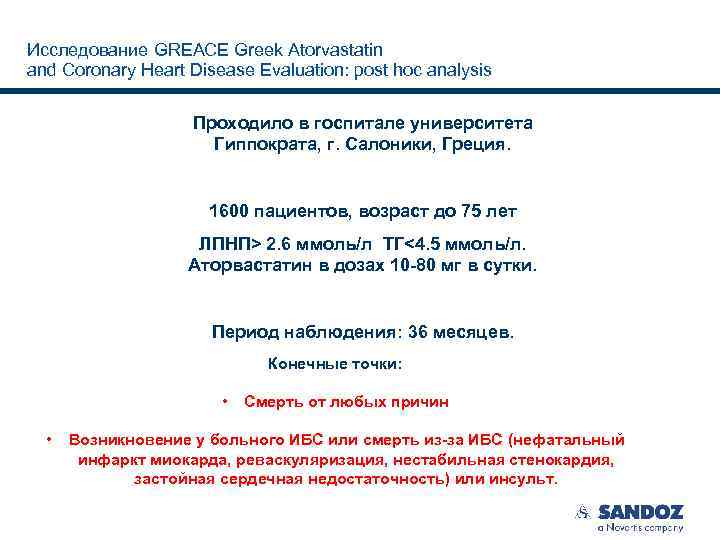 Исследование GREACE Greek Atorvastatin and Coronary Heart Disease Evaluation: post hoc analysis

Проходило в госпитале университета Гиппократа, г. Салоники, Греция.

1600 пациентов, возраст до 75 лет

ЛПНП> 2.6 ммоль/л ТГ<4.5 ммоль/л.
Аторвастатин в дозах 10-80 мг в сутки.

Период наблюдения: 36 месяцев.

Конечные точки:

• Смерть от любых причин

• Возникновение у больного ИБС или смерть из-за ИБС (нефатальный инфаркт миокарда, реваскуляризация, нестабильная стенокардия, застойная сердечная недостаточность) или инсульт.

SANDOZ
a Novartis company